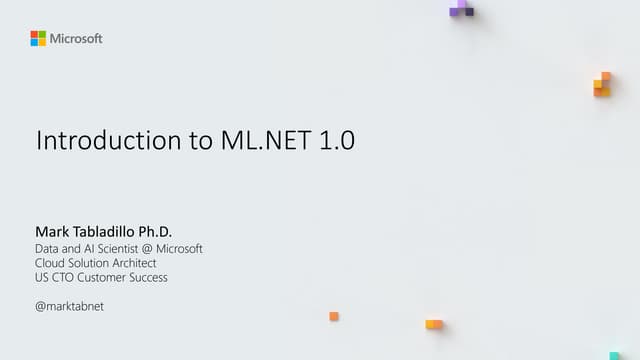 Microsoft

Introduction to ML.NET 1.0

Mark Tabladillo Ph.D.
Data and AI Scientist @ Microsoft
Cloud Solution Architect
US CTO Customer Success

@marktabnet